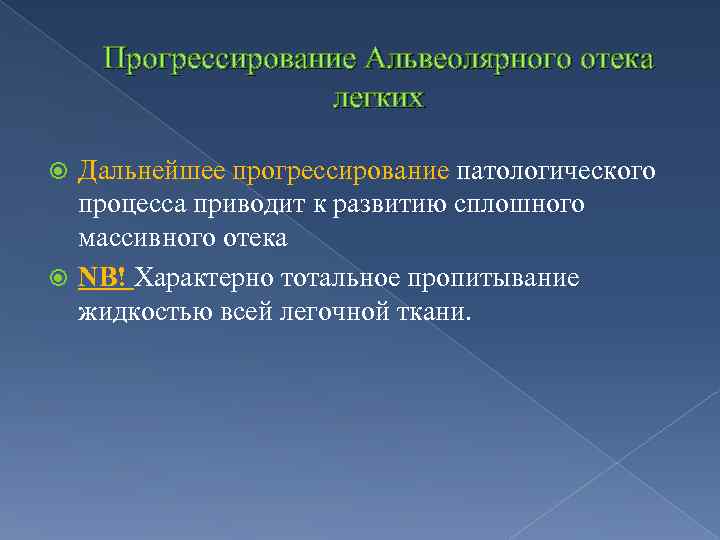 Прогрессирование Альвеолярного отека легких

Дальнейшее прогрессирование патологического процесса приводит к развитию сплошного массивного отека

NB! Характерно тотальное пропитывание жидкостью всей легочной ткани.